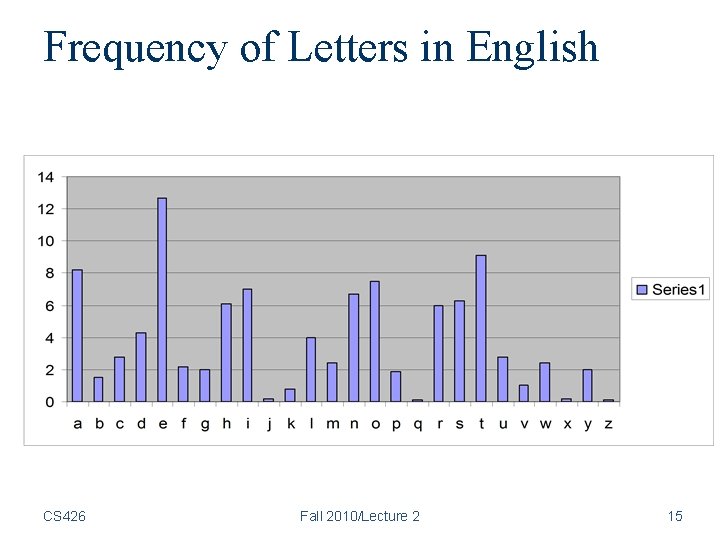 Frequency of Letters in English

14
12
10
8
6
4
2
0

a b c d e f g h i j k l m n o p q r s t u v w x y z

Series1

CS426

Fall 2010/Lecture 2

15